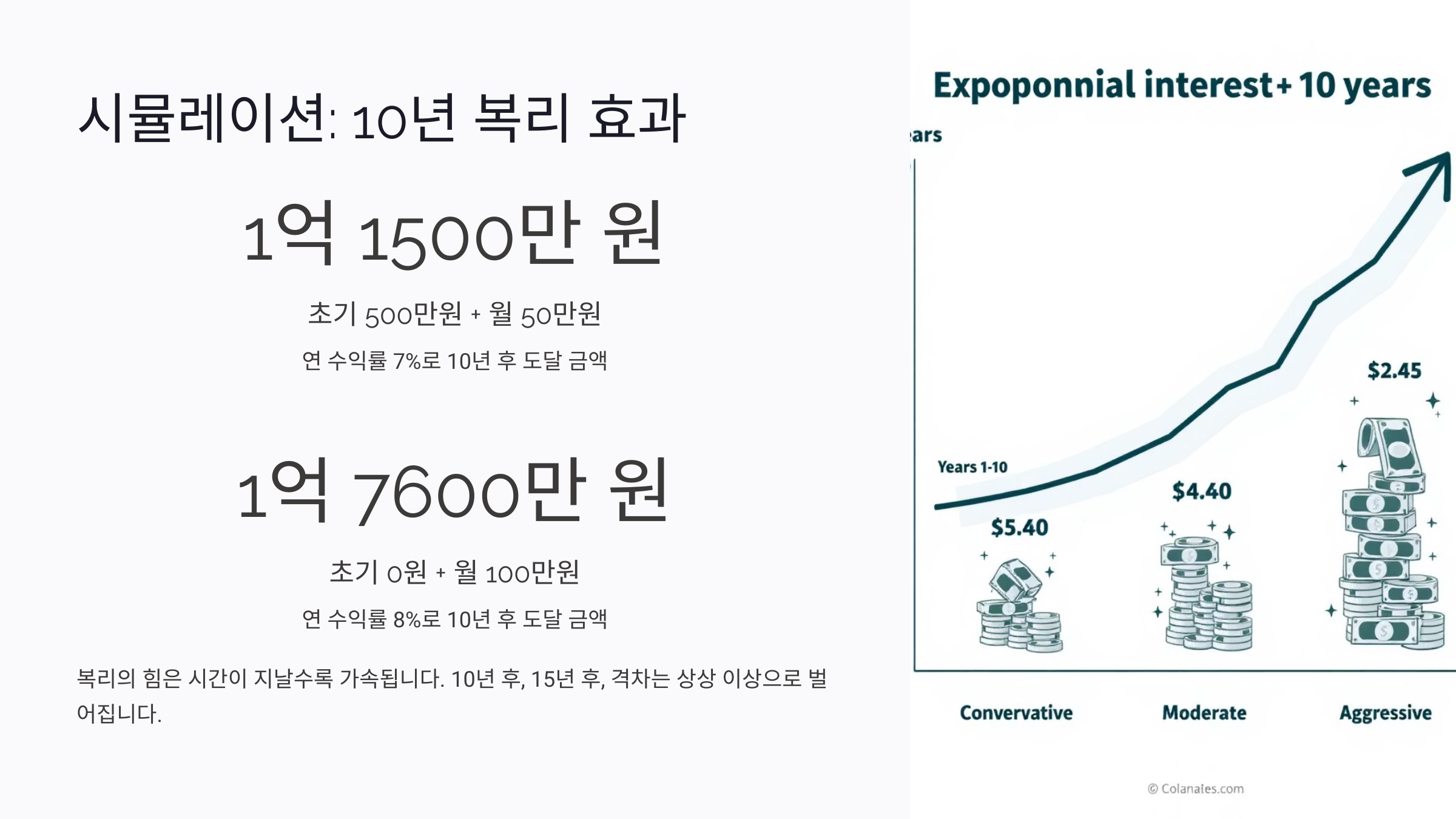 시뮬레이션: 10년 복리 효과

1억 1500만 원

초기 500만원 + 월 50만원

연 수익률 7%로 10년 후 도달 금액

1억 7600만 원

초기 0원 + 월 100만원

연 수익률 8%로 10년 후 도달 금액

복리의 힘은 시간이 지날수록 가속됩니다. 10년 후, 15년 후, 격차는 상상 이상으로 벌어집니다.

Expoponnial interest+ 10 years

ars

Years 1-10

$5.40

$4.40

$2.45

Convervative

Moderate

Aggressive

© Colanales.com